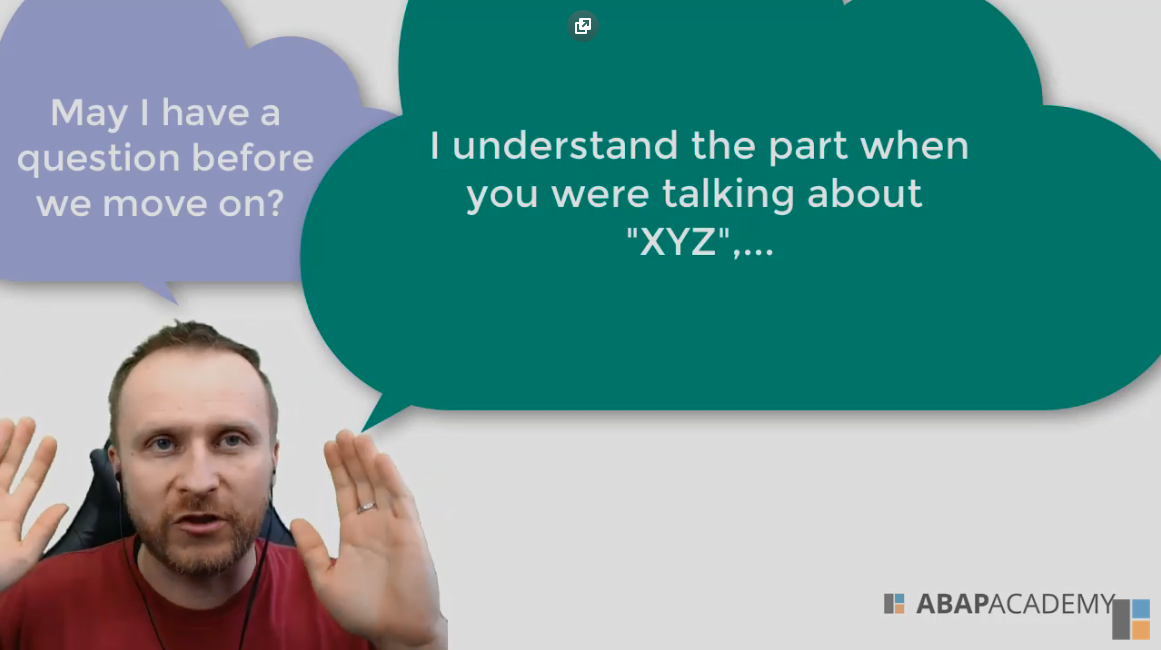 May I have a question before we move on?

I understand the part when you were talking about "XYZ",...

ABAPACADEMY